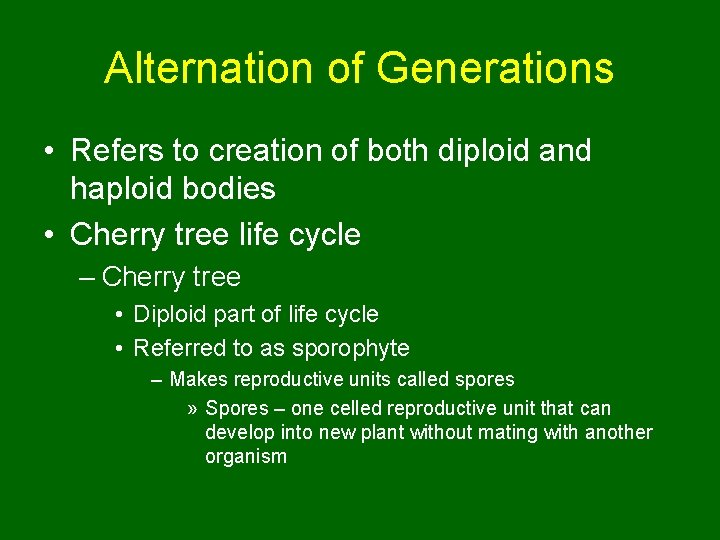 Alternation of Generations

• Refers to creation of both diploid and haploid bodies

• Cherry tree life cycle

– Cherry tree

• Diploid part of life cycle

• Referred to as sporophyte

– Makes reproductive units called spores

» Spores – one celled reproductive unit that can develop into new plant without mating with another organism